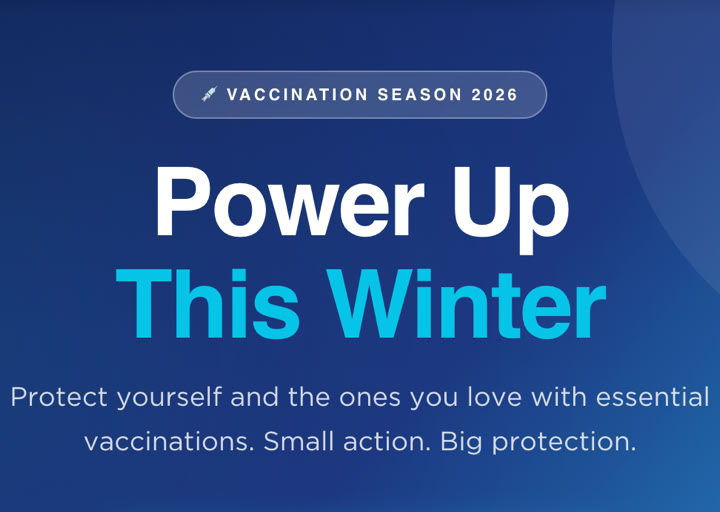 VACCINATION SEASON 2026

Power Up
This Winter

Protect yourself and the ones you love with essential vaccinations. Small action. Big protection.